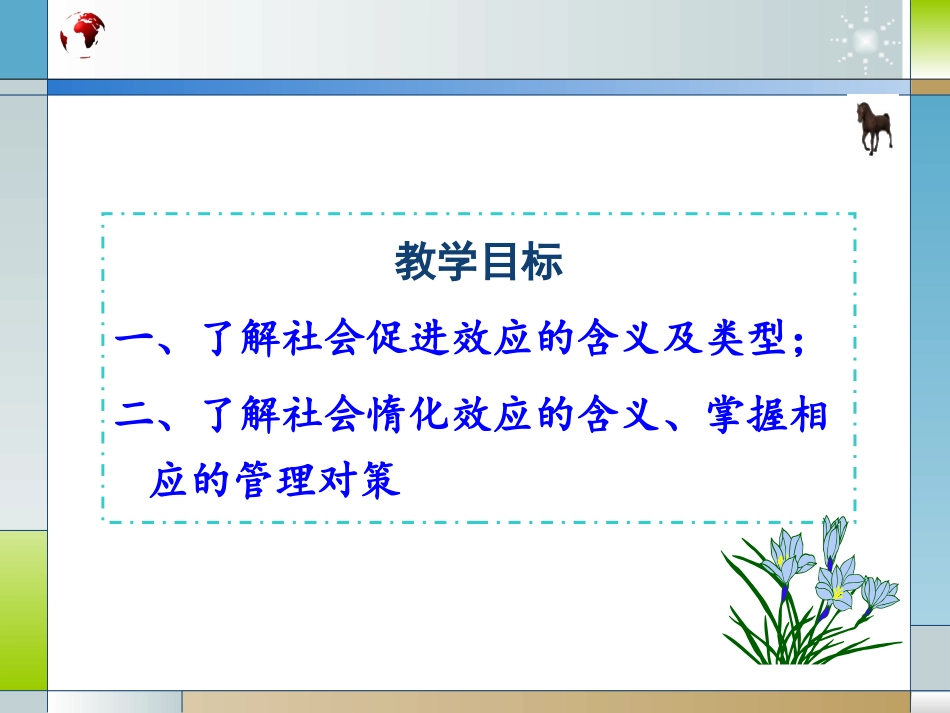 教学目标

一、了解社会促进效应的含义及类型；

二、了解社会惰化效应的含义、掌握相应的管理对策